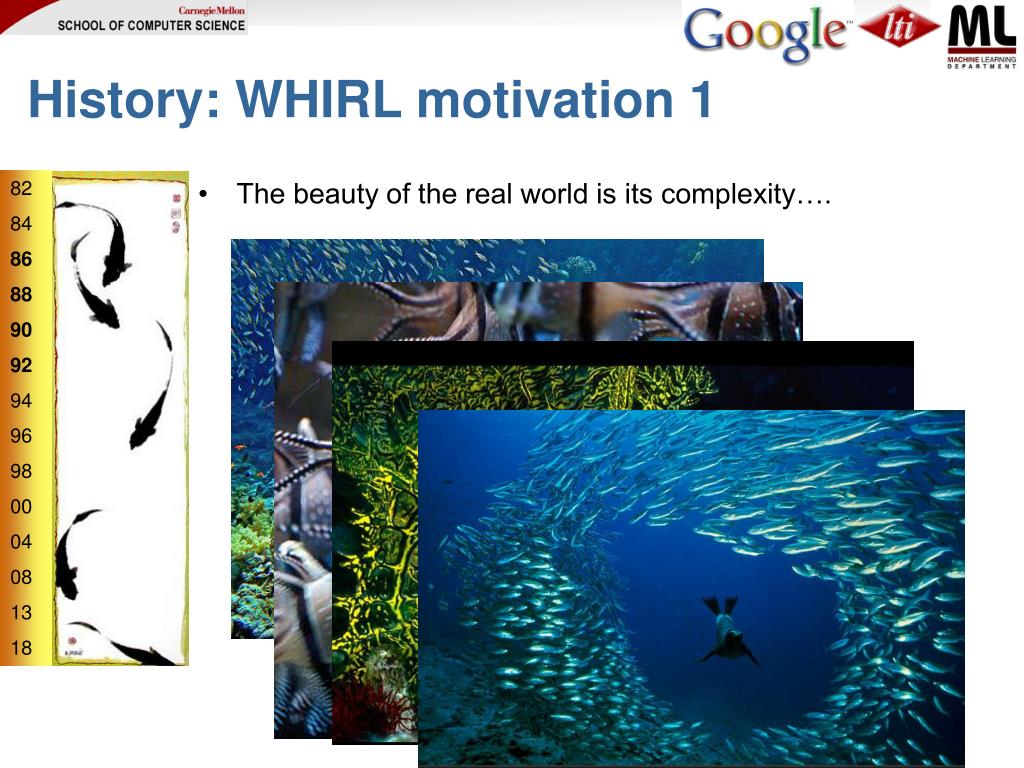 Carnegie Mellon
SCHOOL OF COMPUTER SCIENCE

Google lti ML MACHINE LEARNING DEPARTMENT

History: WHIRL motivation 1

82
84
86
88
90
92
94
96
98
00
04
08
13
18

• The beauty of the real world is its complexity….